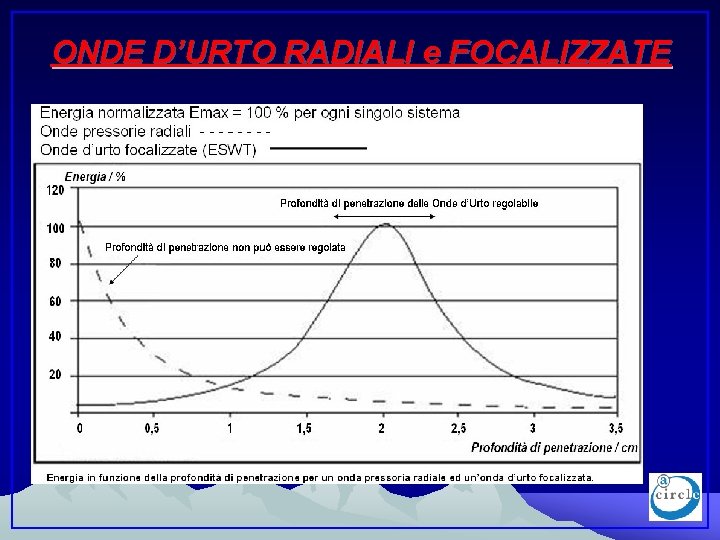 ONDE D'URTO RADIALI e FOCALIZZATE

Energia normalizzata Emax = 100 % per ogni singolo sistema
Onde pressorie radiali - - - - - - - -
Onde d'urto focalizzate (ESWT)

Energia / %

120
100
80
60
40
20

Profondità di penetrazione delle Onde d'Urto regolabile

Profondità di penetrazione non può essere regolata

0 0,5 1 1,5 2 2,5 3 3,5

Profondità di penetrazione / cm

Energia in funzione della profondità di penetrazione per un onda pressoria radiale ed un'onda d'urto focalizzata.

a circle